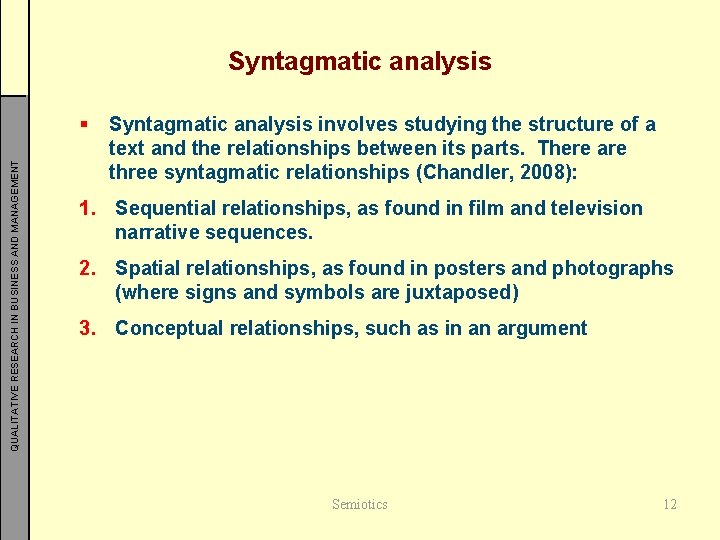 QUALITATIVE RESEARCH IN BUSINESS AND MANAGEMENT

Syntagmatic analysis

▪ Syntagmatic analysis involves studying the structure of a text and the relationships between its parts. There are three syntagmatic relationships (Chandler, 2008):

1. Sequential relationships, as found in film and television narrative sequences.

2. Spatial relationships, as found in posters and photographs (where signs and symbols are juxtaposed)

3. Conceptual relationships, such as in an argument

Semiotics

12